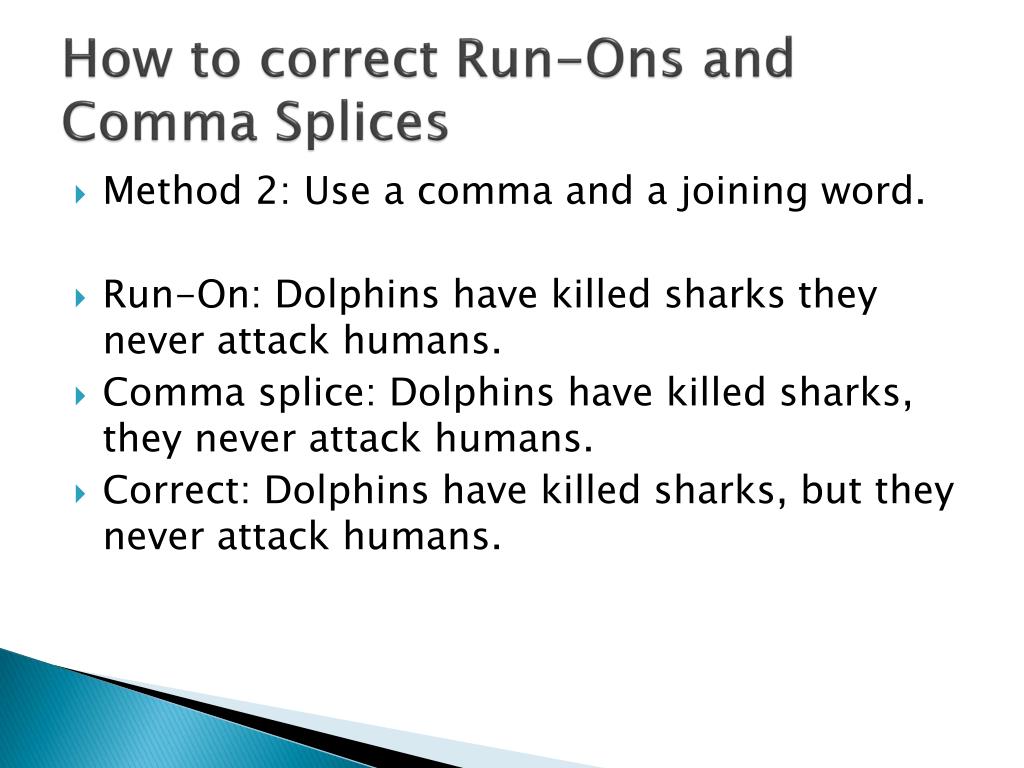 How to correct Run-Ons and Comma Splices

Method 2: Use a comma and a joining word.

Run-On: Dolphins have killed sharks they never attack humans.

Comma splice: Dolphins have killed sharks, they never attack humans.

Correct: Dolphins have killed sharks, but they never attack humans.